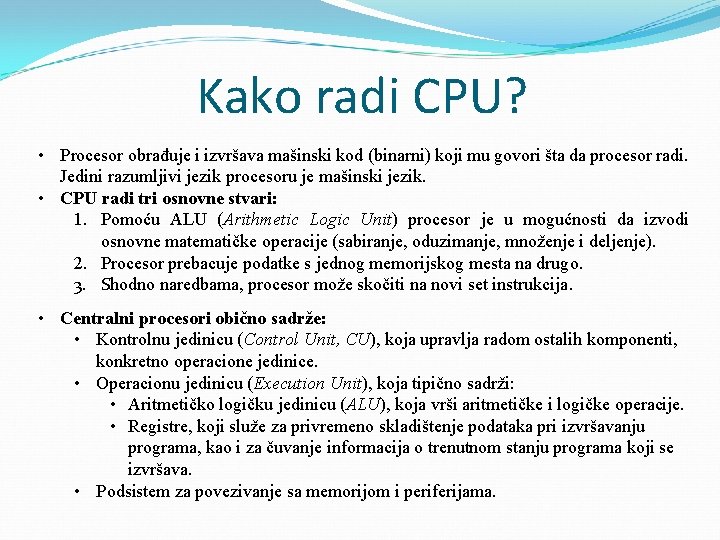 Kako radi CPU?

• Procesor obrađuje i izvršava mašinski kod (binarni) koji mu govori šta da procesor radi. Jedini razumljivi jezik procesoru je mašinski jezik.
• CPU radi tri osnovne stvari:
1. Pomoću ALU (Arithmetic Logic Unit) procesor je u mogućnosti da izvodi osnovne matematičke operacije (sabiranje, oduzimanje, množenje i deljenje).
2. Procesor prebacuje podatke s jednog memorijskog mesta na drugo.
3. Shodno naredbama, procesor može skočiti na novi set instrukcija.

• Centralni procesori obično sadrže:
• Kontrolnu jedinicu (Control Unit, CU), koja upravlja radom ostalih komponenti, konkretno operacione jedinice.
• Operacionu jedinicu (Execution Unit), koja tipično sadrži:
• Aritmetičko logičku jedinicu (ALU), koja vrši aritmetičke i logičke operacije.
• Registre, koji služe za privremeno skladištenje podataka pri izvršavanju programa, kao i za čuvanje informacija o trenutnom stanju programa koji se izvršava.
• Podsistem za povezivanje sa memorijom i periferijama.